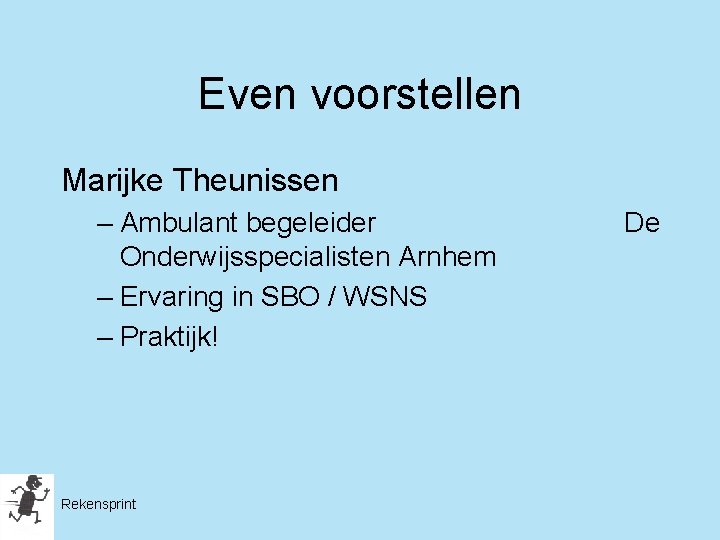 Even voorstellen

Marijke Theunissen

– Ambulant begeleider De Onderwijsspecialisten Arnhem

– Ervaring in SBO / WSNS

– Praktijk!

Rekensprint